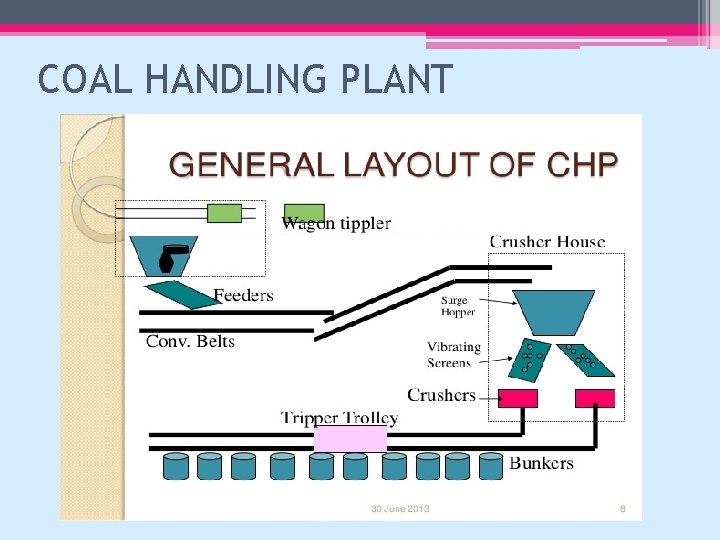 COAL HANDLING PLANT

GENERAL LAYOUT OF CHP

Wagon tippler

Crusher House

Feeders

Surge Hopper

Conv. Belts

Vibrating Screens

Crushers

Tripper Trolley

Bunkers

30 June 2013

8